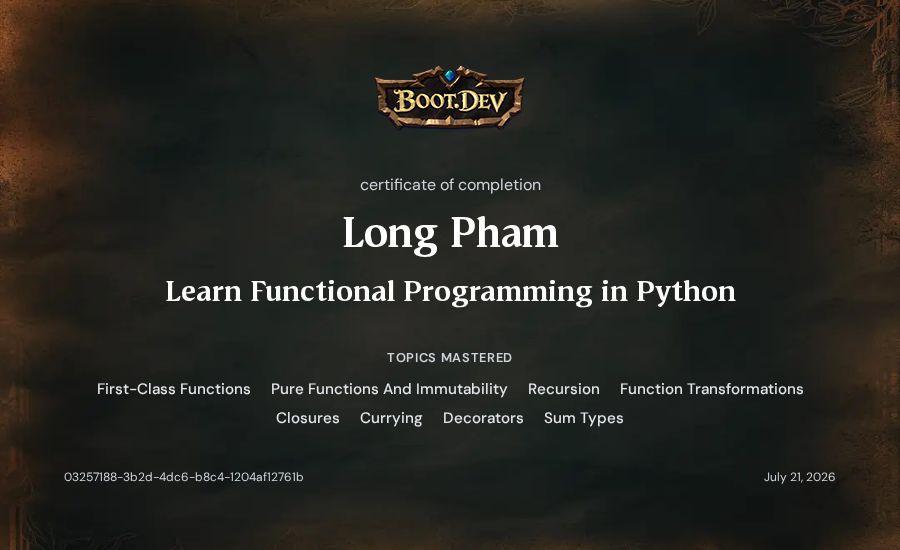 BOOT.DEV

certificate of completion

Long Pham

Learn Functional Programming in Python

TOPICS MASTERED

First-Class Functions Pure Functions And Immutability Recursion Function Transformations Closures Currying Decorators Sum Types

03257188-3b2d-4dc6-b8c4-1204af12761b

July 21, 2026